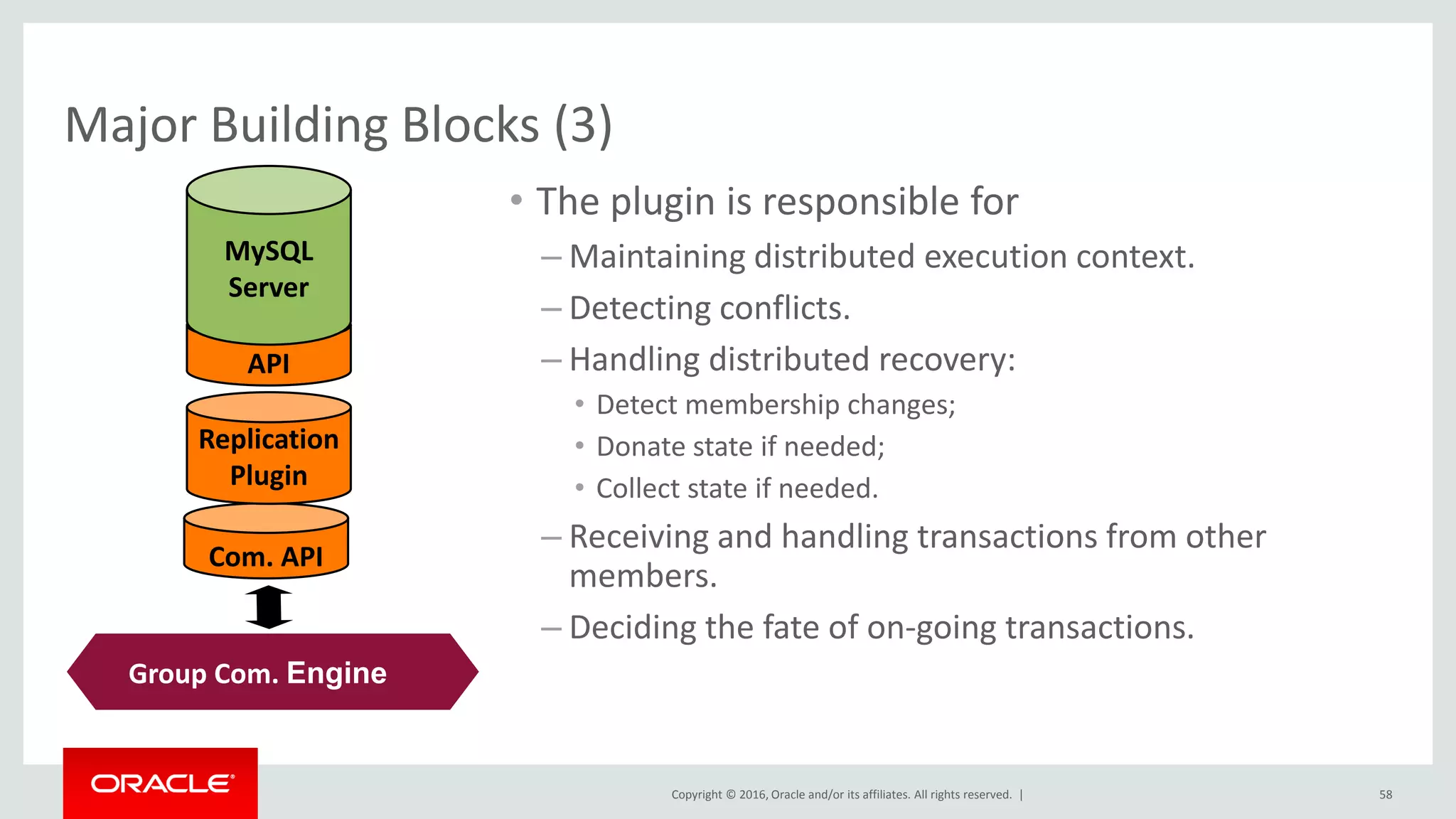 Major Building Blocks (3)

MySQL Server

API

Replication Plugin

Com. API

Group Com. Engine

• The plugin is responsible for

– Maintaining distributed execution context.

– Detecting conflicts.

– Handling distributed recovery:

• Detect membership changes;

• Donate state if needed;

• Collect state if needed.

– Receiving and handling transactions from other members.

– Deciding the fate of on-going transactions.

ORACLE

Copyright © 2016, Oracle and/or its affiliates. All rights reserved. |

58